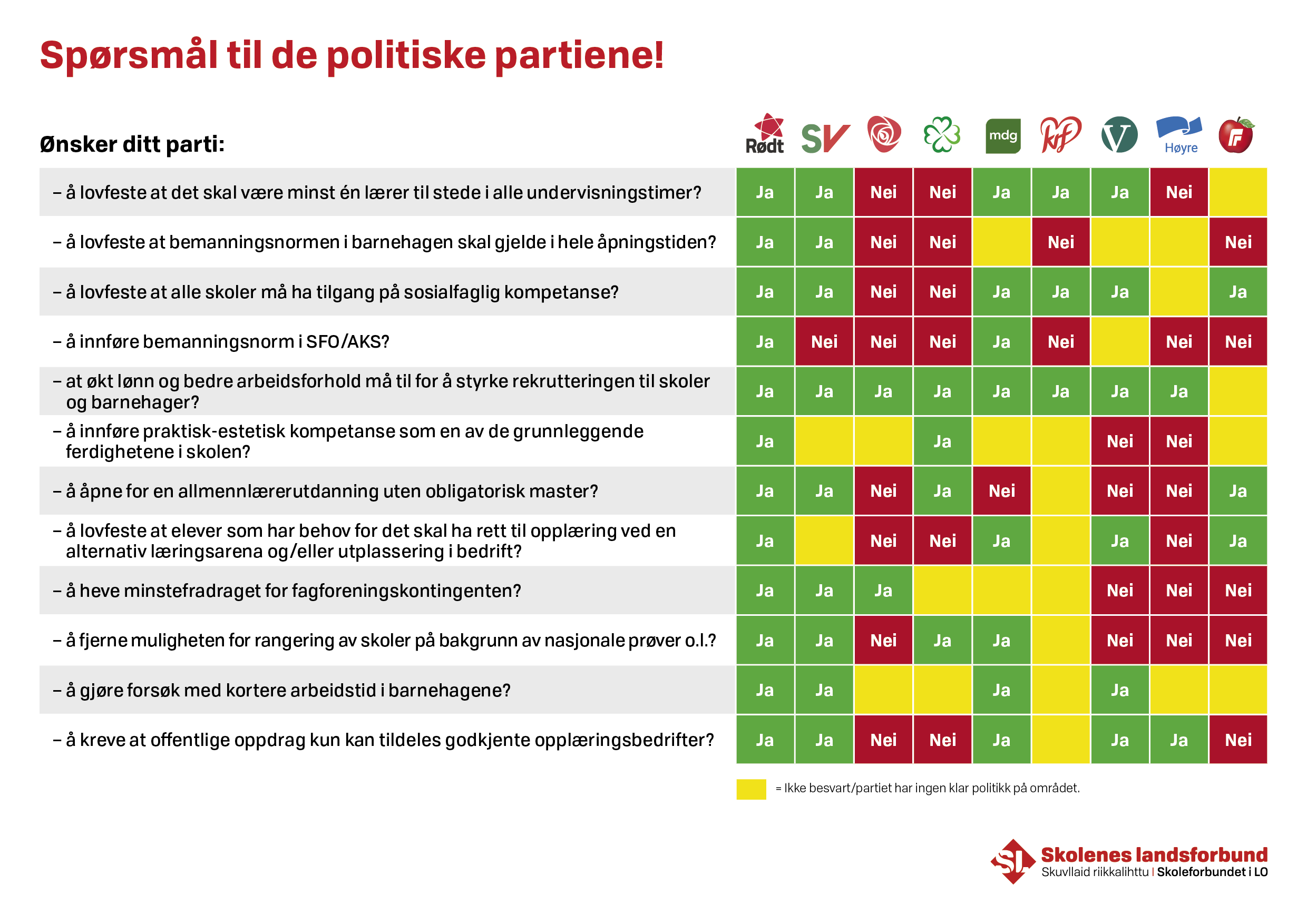 Spørsmål til de politiske partiene!

| Ønsker ditt parti: | Rødt | SV | | | mdg | krf | V | Høyre | F |
|---|---|---|---|---|---|---|---|---|---|
| – å lovfeste at det skal være minst én lærer til stede i alle undervisningstimer? | Ja | Ja | Nei | Nei | Ja | Ja | Ja | Nei | |
| – å lovfeste at bemanningsnormen i barnehagen skal gjelde i hele åpningstiden? | Ja | Ja | Nei | Nei | | Nei | | | Nei |
| – å lovfeste at alle skoler må ha tilgang på sosialfaglig kompetanse? | Ja | Ja | Nei | Nei | Ja | Ja | Ja | | Ja |
| – å innføre bemanningsnorm i SFO/AKS? | Ja | Nei | Nei | Nei | Ja | Nei | | Nei | Nei |
| – at økt lønn og bedre arbeidsforhold må til for å styrke rekrutteringen til skoler og barnehager? | Ja | Ja | Ja | Ja | Ja | Ja | Ja | Ja | |
| – å innføre praktisk-estetisk kompetanse som en av de grunnleggende ferdighetene i skolen? | Ja | | | Ja | | | Nei | Nei | |
| – å åpne for en allmennlærerutdanning uten obligatorisk master? | Ja | Ja | Nei | Ja | Nei | | Nei | Nei | Ja |
| – å lovfeste at elever som har behov for det skal ha rett til opplæring ved en alternativ læringsarena og/eller utplassering i bedrift? | Ja | | Nei | Nei | Ja | | Ja | Nei | Ja |
| – å heve minstefradraget for fagforeningskontingenten? | Ja | Ja | Ja | | | | Nei | Nei | Nei |
| – å fjerne muligheten for rangering av skoler på bakgrunn av nasjonale prøver o.l.? | Ja | Ja | Nei | Ja | Ja | | Nei | Nei | Nei |
| – å gjøre forsøk med kortere arbeidstid i barnehagene? | Ja | Ja | | | Ja | | Ja | | |
| – å kreve at offentlige oppdrag kun kan tildeles godkjente opplæringsbedrifter? | Ja | Ja | Nei | Nei | Ja | | Ja | Ja | Nei |

= Ikke besvart/partiet har ingen klar politikk på området.

SL Skolenes landsforbund
Skuvllaid riikkalihttu | Skoleforbundet i LO